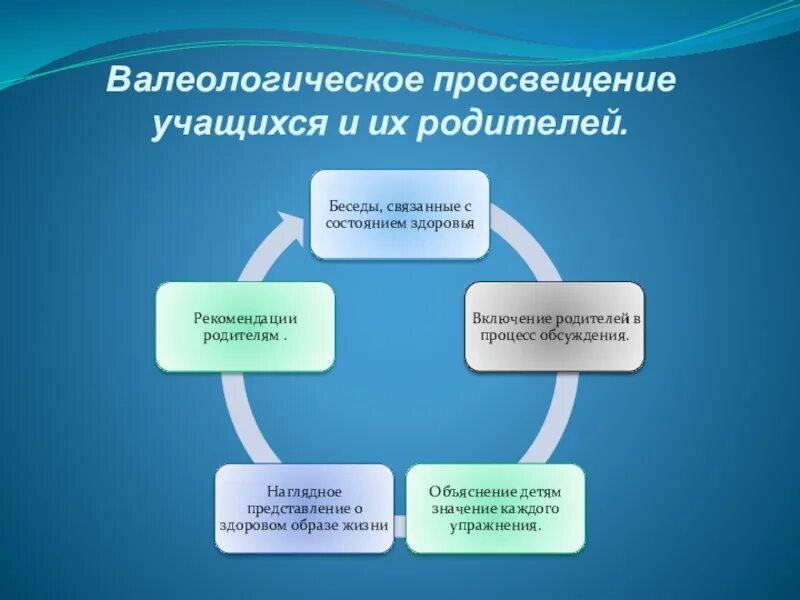 Валеологическое просвещение учащихся и их родителей.

Беседы, связанные с состоянием здоровья

Включение родителей в процесс обсуждения.

Объяснение детям значение каждого упражнения.

Наглядное представление о здоровом образе жизни

Рекомендации родителям .